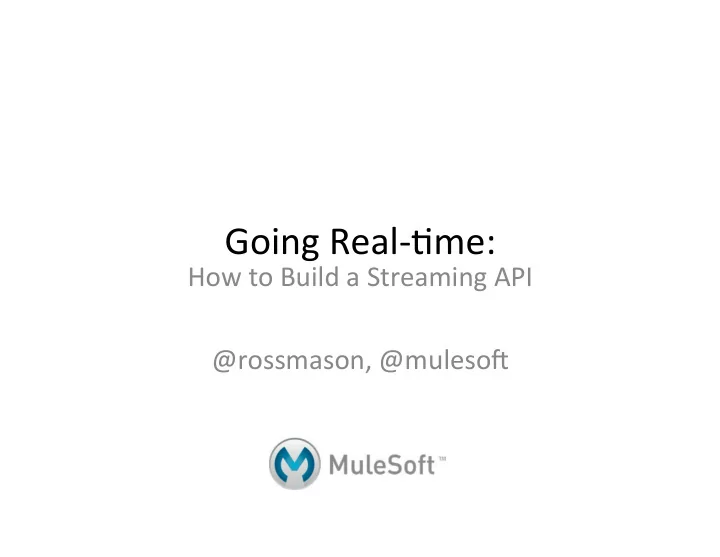 Going Real-time:
How to Build a Streaming API

@rossmason, @mulesoft

MuleSoft™